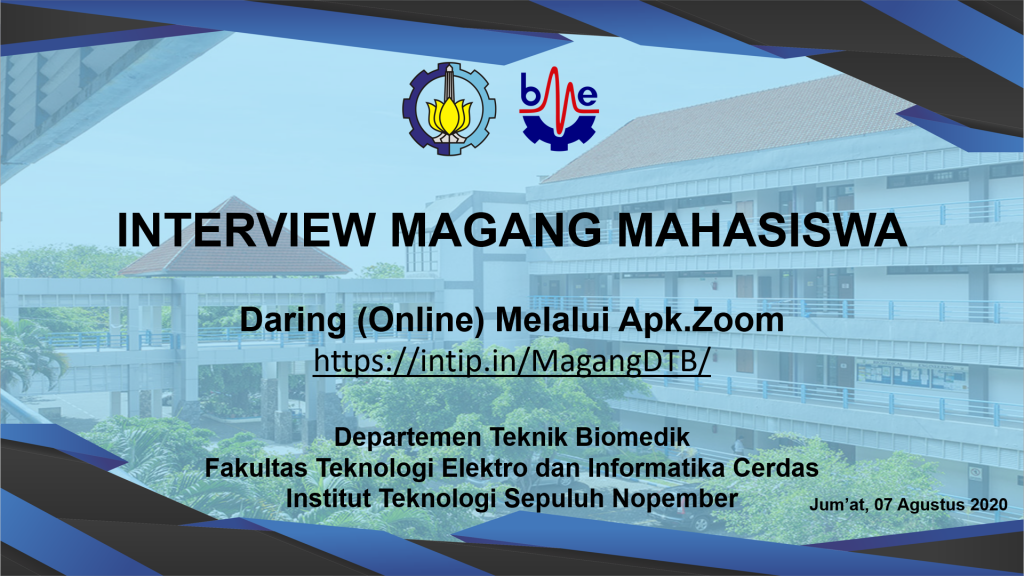 bme

INTERVIEW MAGANG MAHASISWA

Daring (Online) Melalui Apk.Zoom
https://intip.in/MagangDTB/

Departemen Teknik Biomedik
Fakultas Teknologi Elektro dan Informatika Cerdas
Institut Teknologi Sepuluh Nopember

Jum'at, 07 Agustus 2020